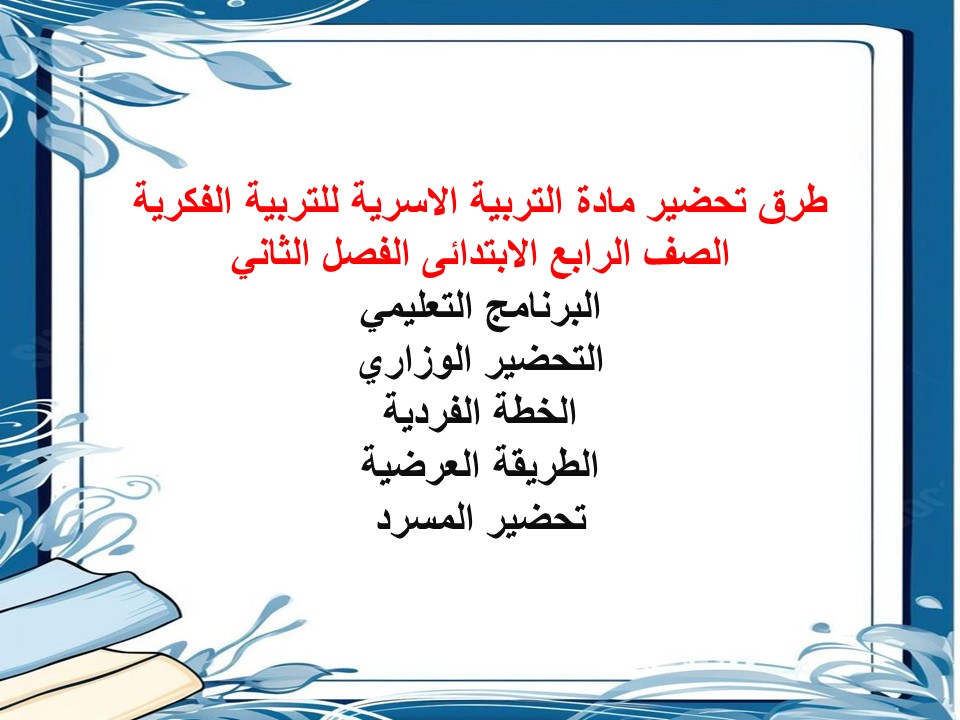 طرق تحضير مادة التربية الاسرية للتربية الفكرية
الصف الرابع الابتدائى الفصل الثاني
البرنامج التعليمي
التحضير الوزاري
الخطة الفردية
الطريقة العرضية
تحضير المسرد